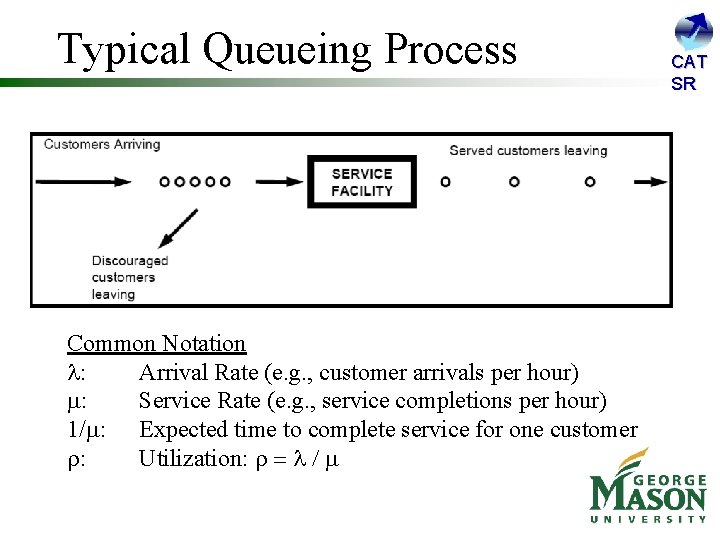 Typical Queueing Process

CAT
SR

Customers Arriving

SERVICE FACILITY

Served customers leaving

Discouraged customers leaving

Common Notation

$\lambda$: Arrival Rate (e.g., customer arrivals per hour)

$\mu$: Service Rate (e.g., service completions per hour)

$1/\mu$: Expected time to complete service for one customer

$\rho$: Utilization: $\rho = \lambda / \mu$

GEORGE MASON UNIVERSITY